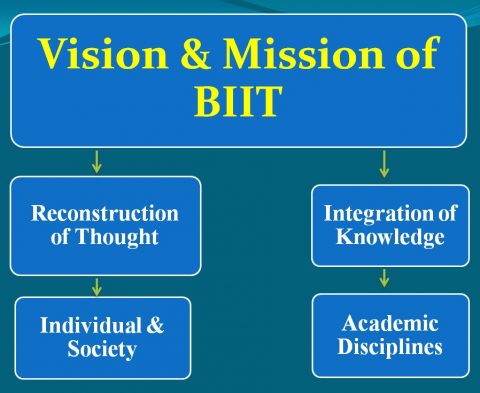 Vision & Mission of BIIT

Reconstruction of Thought

Individual & Society

Integration of Knowledge

Academic Disciplines